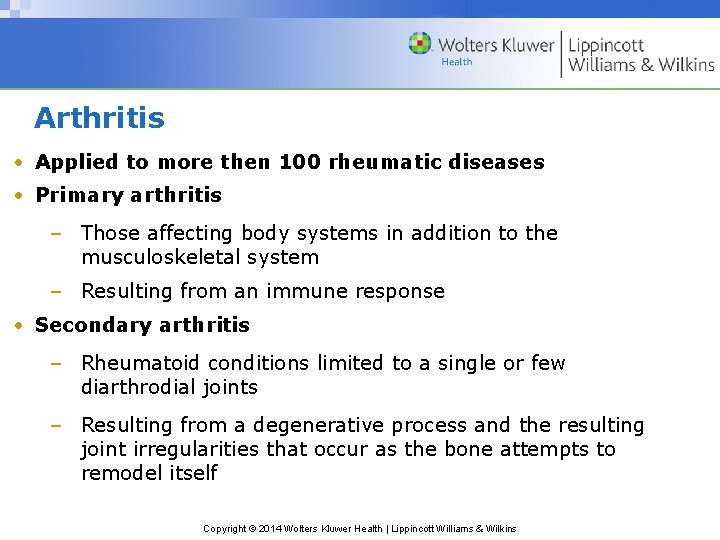 Wolters Kluwer Health | Lippincott Williams & Wilkins

Arthritis

• Applied to more then 100 rheumatic diseases
• Primary arthritis
  – Those affecting body systems in addition to the musculoskeletal system
  – Resulting from an immune response
• Secondary arthritis
  – Rheumatoid conditions limited to a single or few diarthrodial joints
  – Resulting from a degenerative process and the resulting joint irregularities that occur as the bone attempts to remodel itself

Copyright © 2014 Wolters Kluwer Health | Lippincott Williams & Wilkins